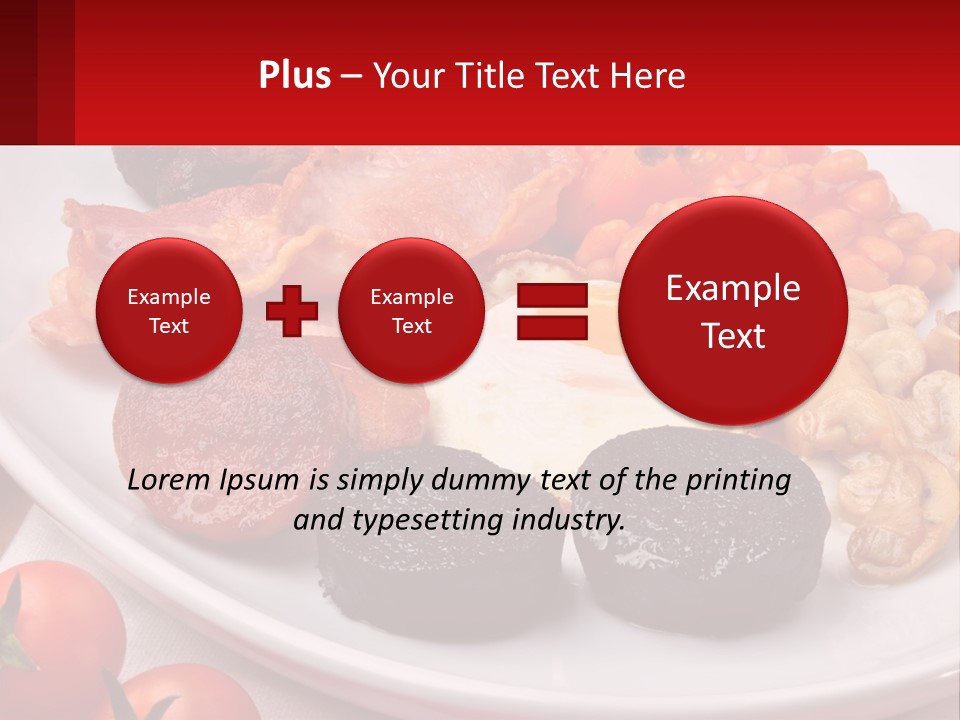 Plus – Your Title Text Here

Example Text

Example Text

Example Text

Lorem Ipsum is simply dummy text of the printing and typesetting industry.